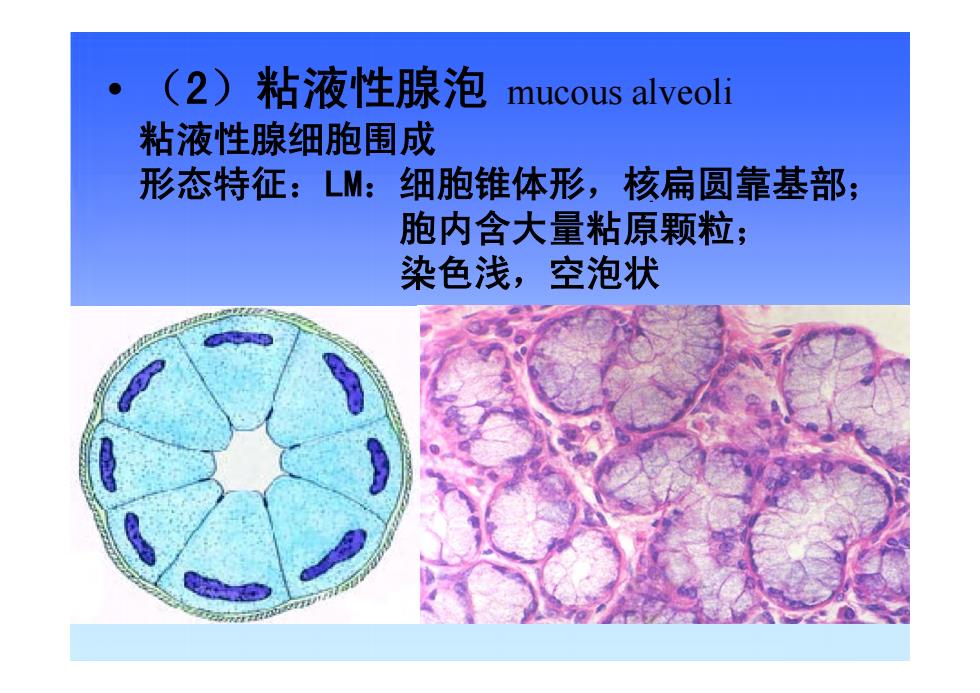 • （2）粘液性腺泡 mucous alveoli
粘液性腺细胞围成
形态特征：LM：细胞锥体形，核扁圆靠基部；
胞内含大量粘原颗粒；
染色浅，空泡状